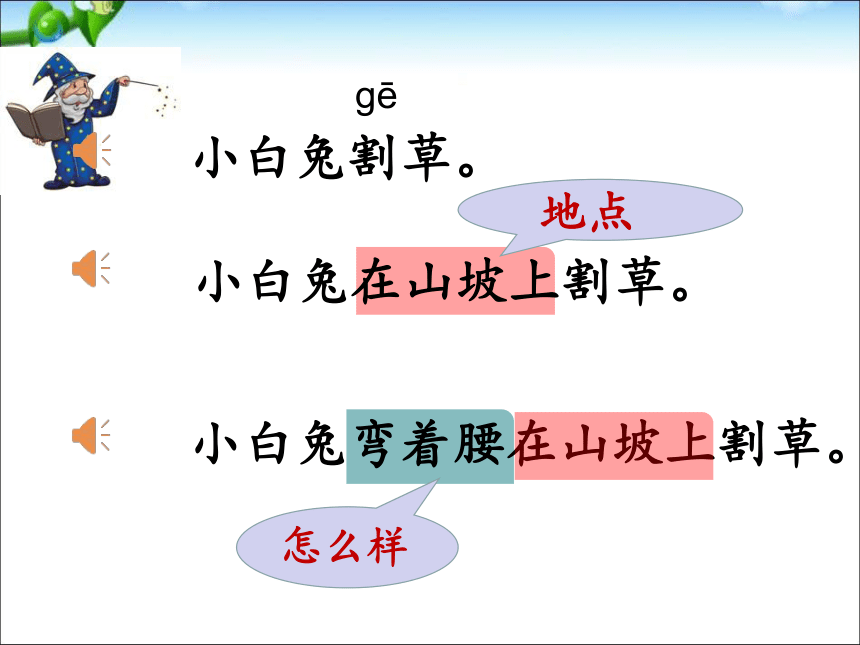 gē
小白兔割草。

地点

小白兔在山坡上割草。

小白兔弯着腰在山坡上割草。

怎么样